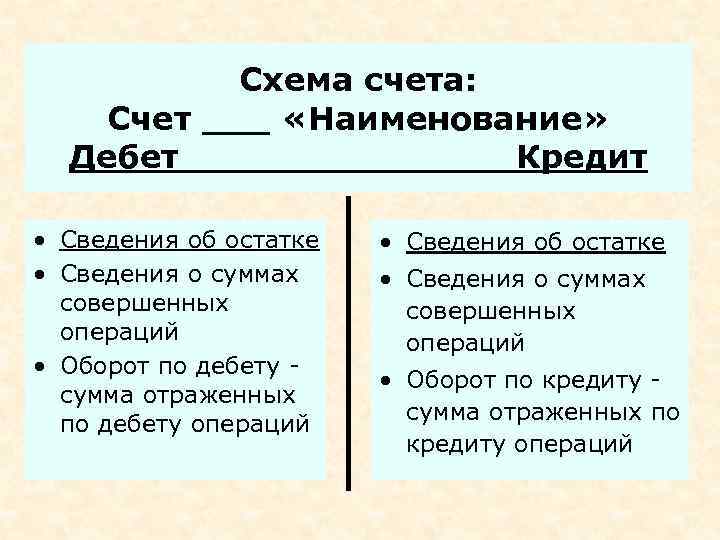 Схема счета:
Счет ___ «Наименование»
Дебет Кредит

• Сведения об остатке
• Сведения о суммах совершенных операций
• Оборот по дебету - сумма отраженных по дебету операций

• Сведения об остатке
• Сведения о суммах совершенных операций
• Оборот по кредиту - сумма отраженных по кредиту операций